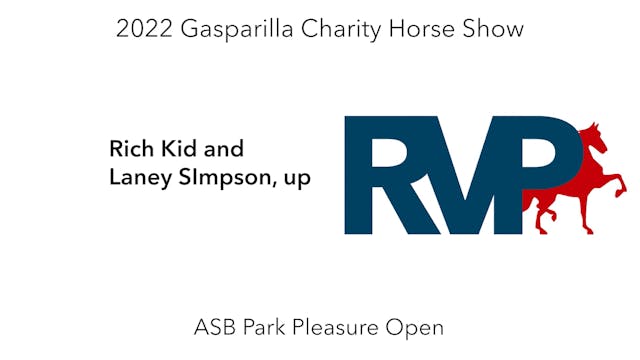 2022 Gasparilla Charity Horse Show

Rich Kid and Laney SImpson, up

RVP

ASB Park Pleasure Open